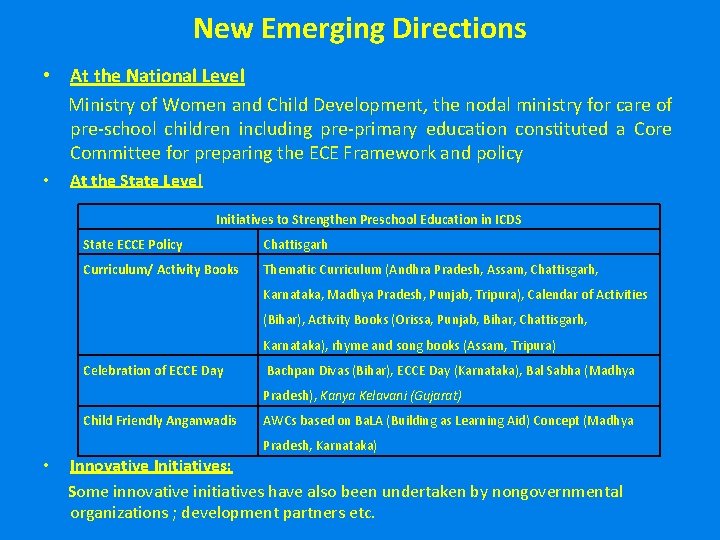 New Emerging Directions

• At the National Level

Ministry of Women and Child Development, the nodal ministry for care of pre-school children including pre-primary education constituted a Core Committee for preparing the ECE Framework and policy

• At the State Level

| Initiatives to Strengthen Preschool Education in ICDS | |
|---|---|
| State ECCE Policy | Chattisgarh |
| Curriculum/ Activity Books | Thematic Curriculum (Andhra Pradesh, Assam, Chattisgarh, Karnataka, Madhya Pradesh, Punjab, Tripura), Calendar of Activities (Bihar), Activity Books (Orissa, Punjab, Bihar, Chattisgarh, Karnataka), rhyme and song books (Assam, Tripura) |
| Celebration of ECCE Day | Bachpan Divas (Bihar), ECCE Day (Karnataka), Bal Sabha (Madhya Pradesh), Kanya Kelavani (Gujarat) |
| Child Friendly Anganwadis | AWCs based on BaLA (Building as Learning Aid) Concept (Madhya Pradesh, Karnataka) |

• Innovative Initiatives:

Some innovative initiatives have also been undertaken by nongovernmental organizations ; development partners etc.